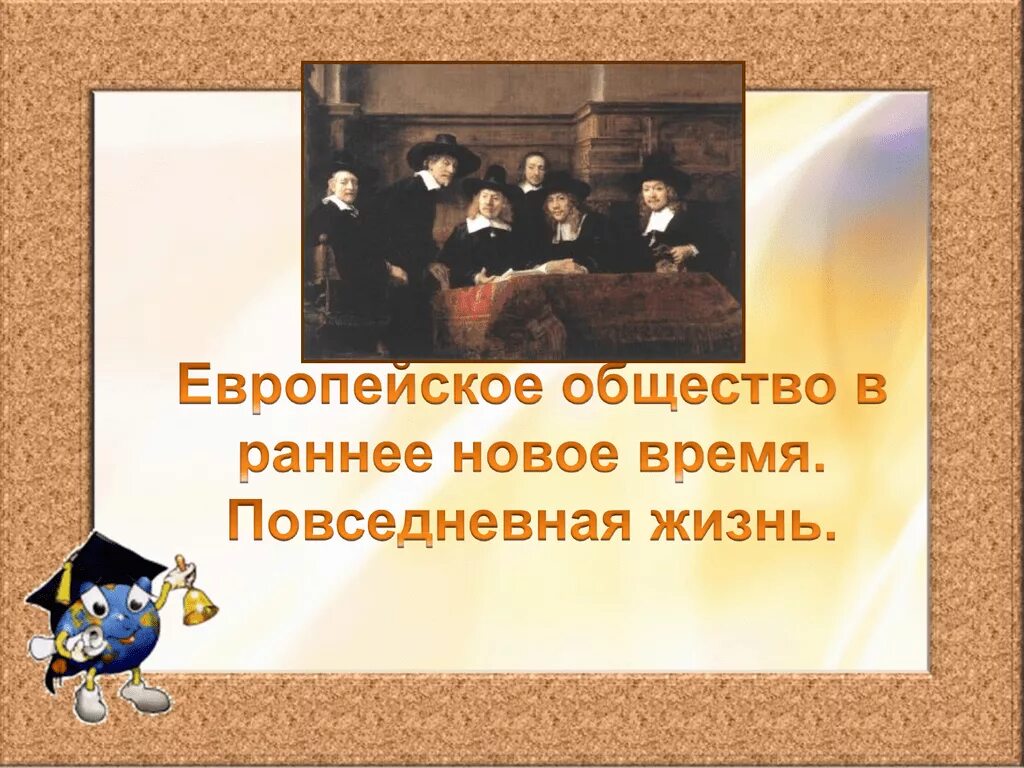 Европейское общество в раннее новое время. Повседневная жизнь.